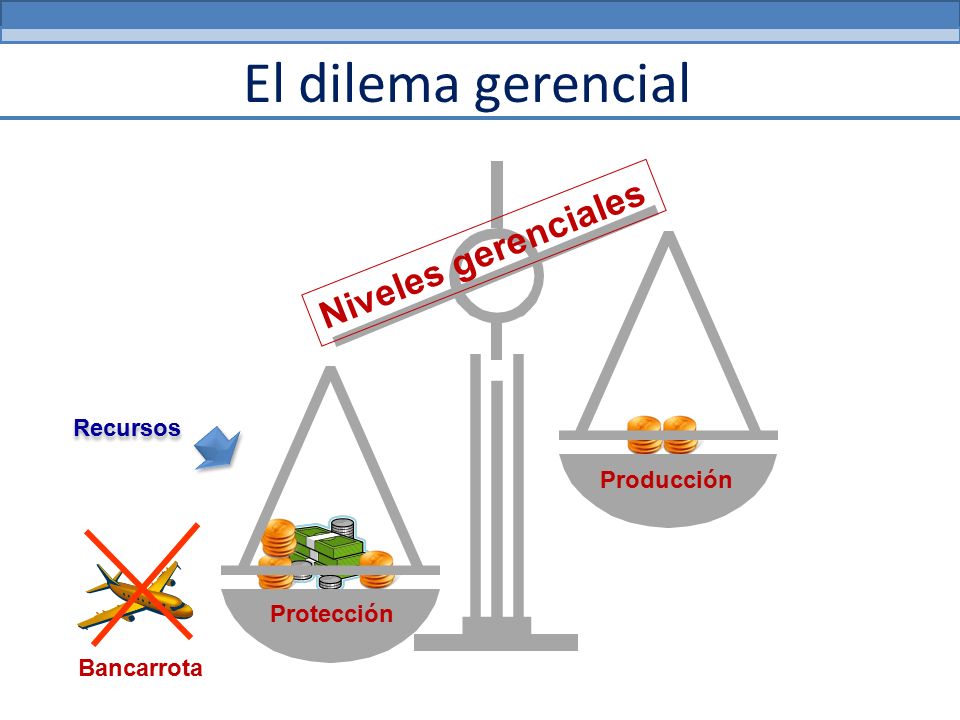 El dilema gerencial

Niveles gerenciales

Recursos

Producción

Protección

Bancarrota